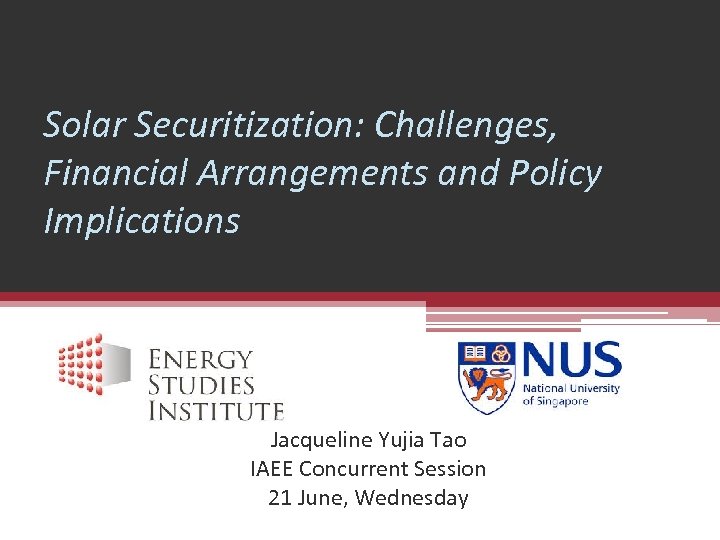 Solar Securitization: Challenges, Financial Arrangements and Policy Implications

ENERGY STUDIES INSTITUTE

NUS
National University of Singapore

Jacqueline Yujia Tao
IAEE Concurrent Session
21 June, Wednesday